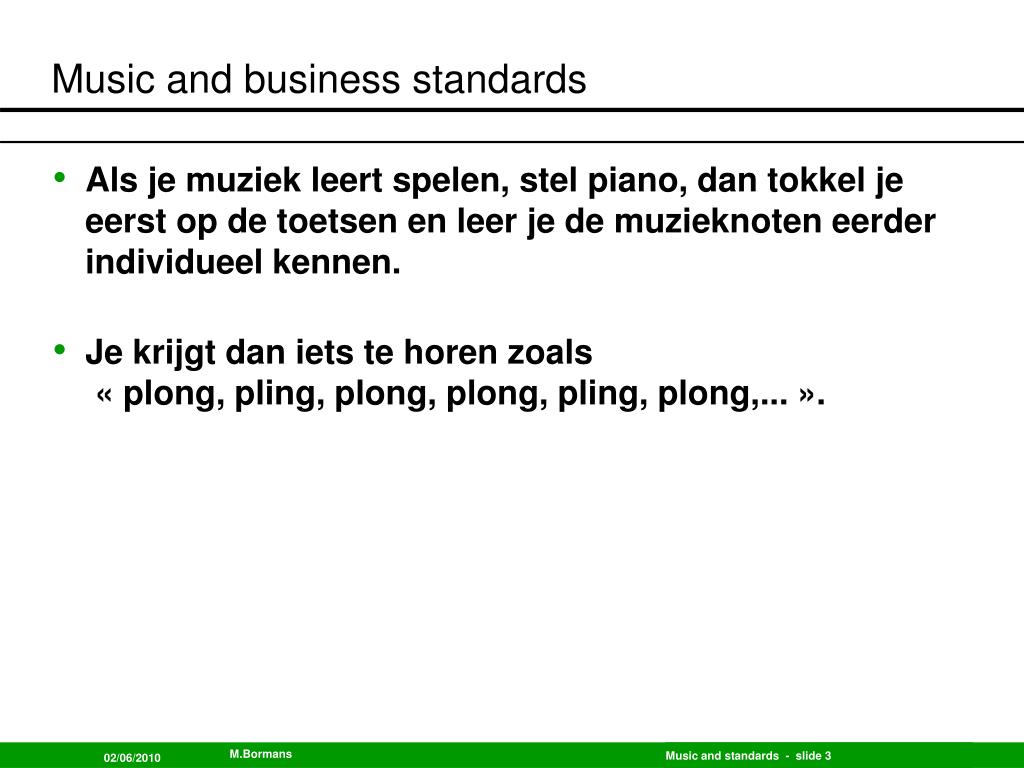 Music and business standards

• Als je muziek leert spelen, stel piano, dan tokkel je eerst op de toetsen en leer je de muzieknoten eerder individueel kennen.

• Je krijgt dan iets te horen zoals « plong, pling, plong, plong, pling, plong,... ».

02/06/2010 M.Bormans Music and standards - slide 3